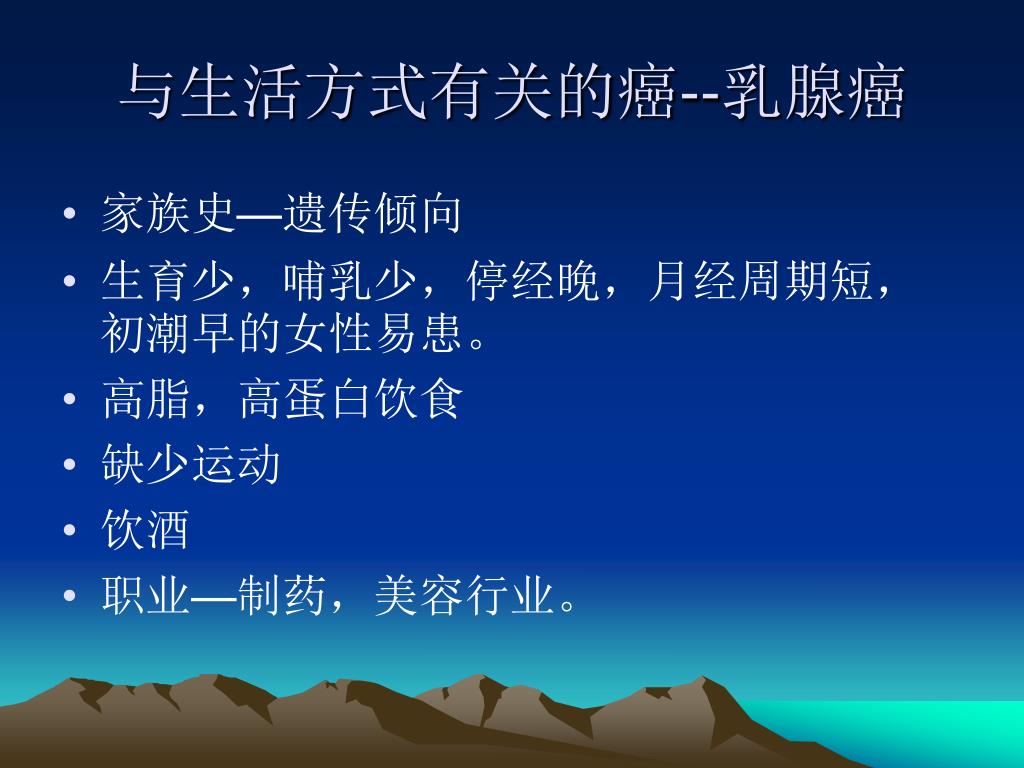 与生活方式有关的癌--乳腺癌

• 家族史—遗传倾向
• 生育少，哺乳少，停经晚，月经周期短，初潮早的女性易患。
• 高脂，高蛋白饮食
• 缺少运动
• 饮酒
• 职业—制药，美容行业。